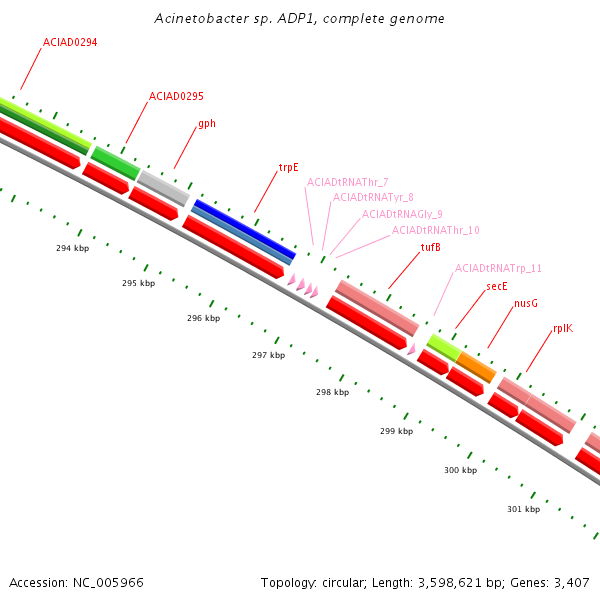 Acinetobacter sp. ADP1, complete genome

ACIAD0294

ACIAD0295

gph

trpE

ACIADtRNAThr_7

ACIADtRNATyr_8

ACIADtRNAGly_9

ACIADtRNAThr_10

tufB

ACIADtRNATrp_11

secE

nusG

rplK

294 kbp

295 kbp

296 kbp

297 kbp

298 kbp

299 kbp

300 kbp

301 kbp

Accession: NC_005966

Topology: circular; Length: 3,598,621 bp; Genes: 3,407